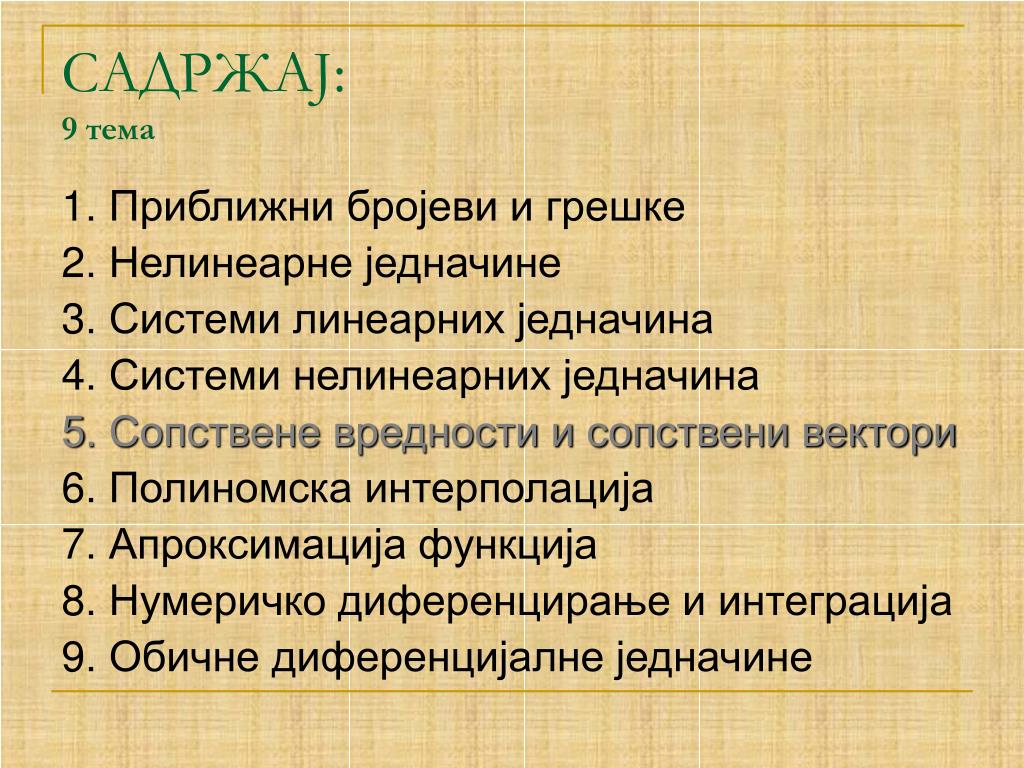 САДРЖАЈ:
9 тема

1. Приближни бројеви и грешке
2. Нелинеарне једначине
3. Системи линеарних једначина
4. Системи нелинеарних једначина
5. Сопствене вредности и сопствени вектори
6. Полиномска интерполација
7. Апроксимација функција
8. Нумеричко диференцирање и интеграција
9. Обичне диференцијалне једначине